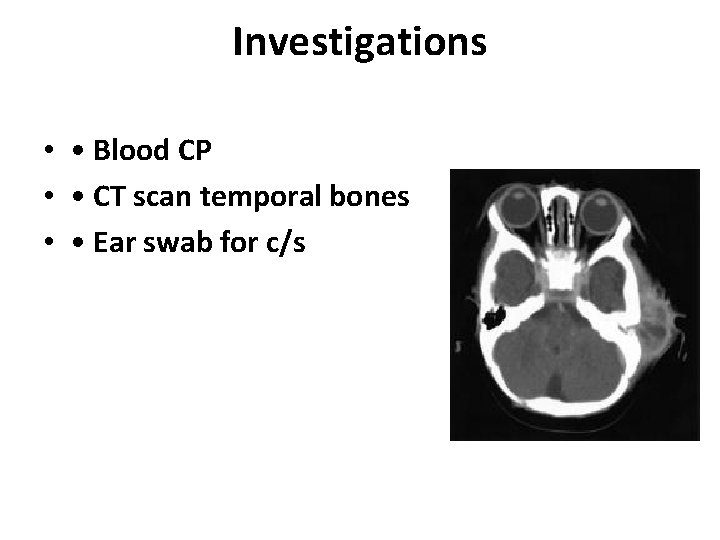 Investigations

• • Blood CP
• • CT scan temporal bones
• • Ear swab for c/s